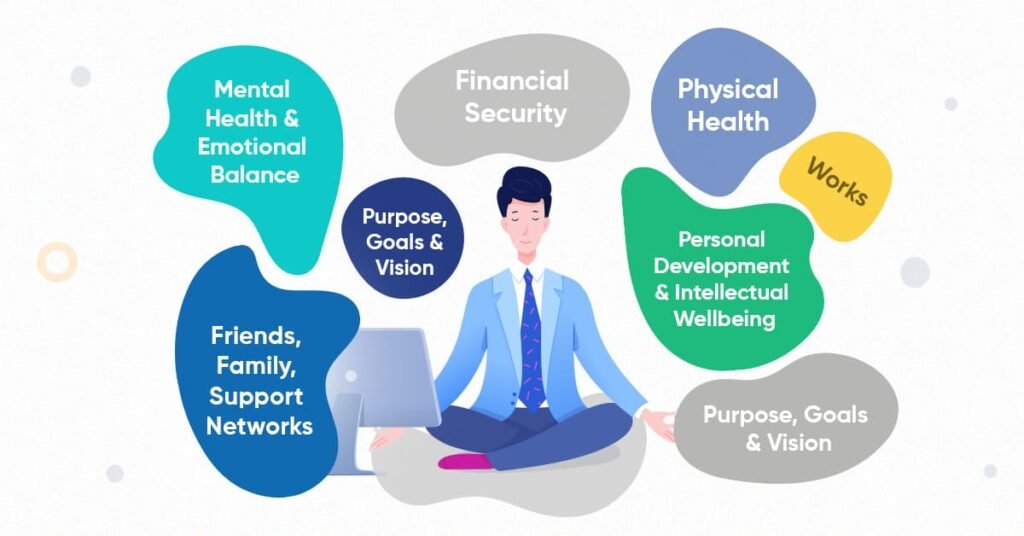 Mental Health & Emotional Balance

Financial Security

Physical Health

Works

Purpose, Goals & Vision

Personal Development & Intellectual Wellbeing

Friends, Family, Support Networks

Purpose, Goals & Vision